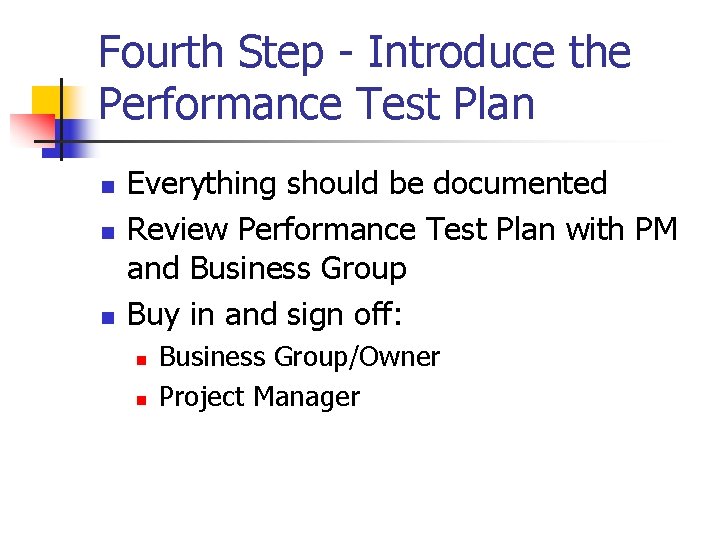 Fourth Step - Introduce the Performance Test Plan

- Everything should be documented
- Review Performance Test Plan with PM and Business Group
- Buy in and sign off:
  - Business Group/Owner
  - Project Manager